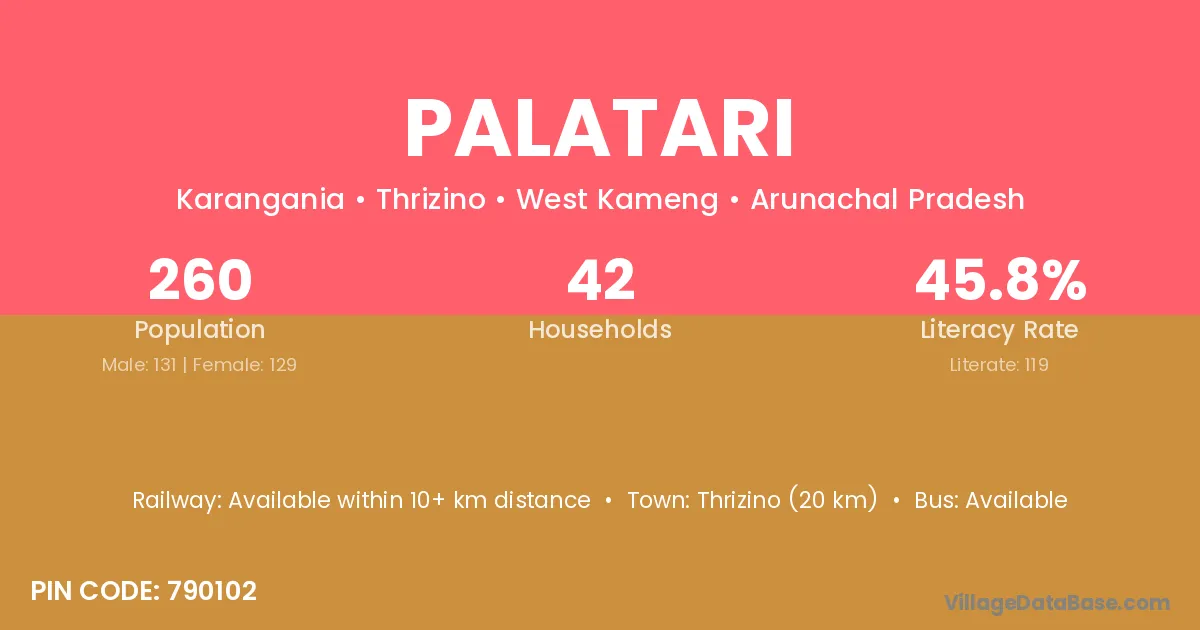 PALATARI

Karangania • Thrizino • West Kameng • Arunachal Pradesh

260
Population
Male: 131 | Female: 129

42
Households

45.8%
Literacy Rate
Literate: 119

Railway: Available within 10+ km distance • Town: Thrizino (20 km) • Bus: Available

PIN CODE: 790102

VillageDataBase.com